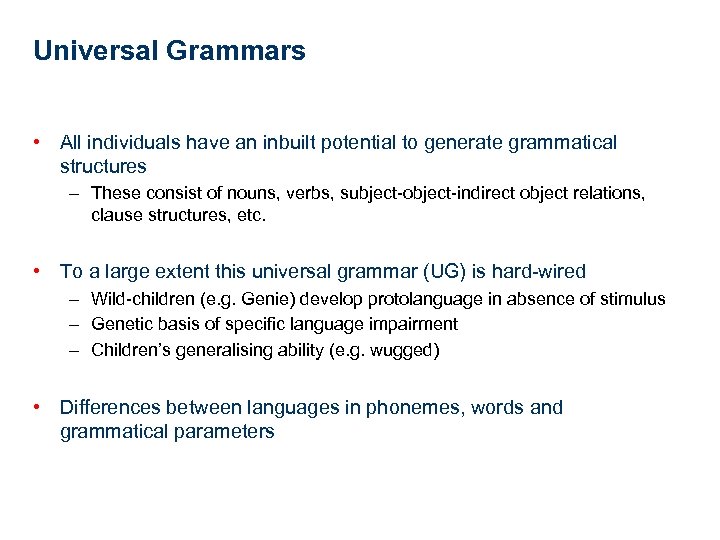 Universal Grammars

• All individuals have an inbuilt potential to generate grammatical structures
– These consist of nouns, verbs, subject-object-indirect object relations, clause structures, etc.

• To a large extent this universal grammar (UG) is hard-wired
– Wild-children (e.g. Genie) develop protolanguage in absence of stimulus
– Genetic basis of specific language impairment
– Children's generalising ability (e.g. wugged)

• Differences between languages in phonemes, words and grammatical parameters